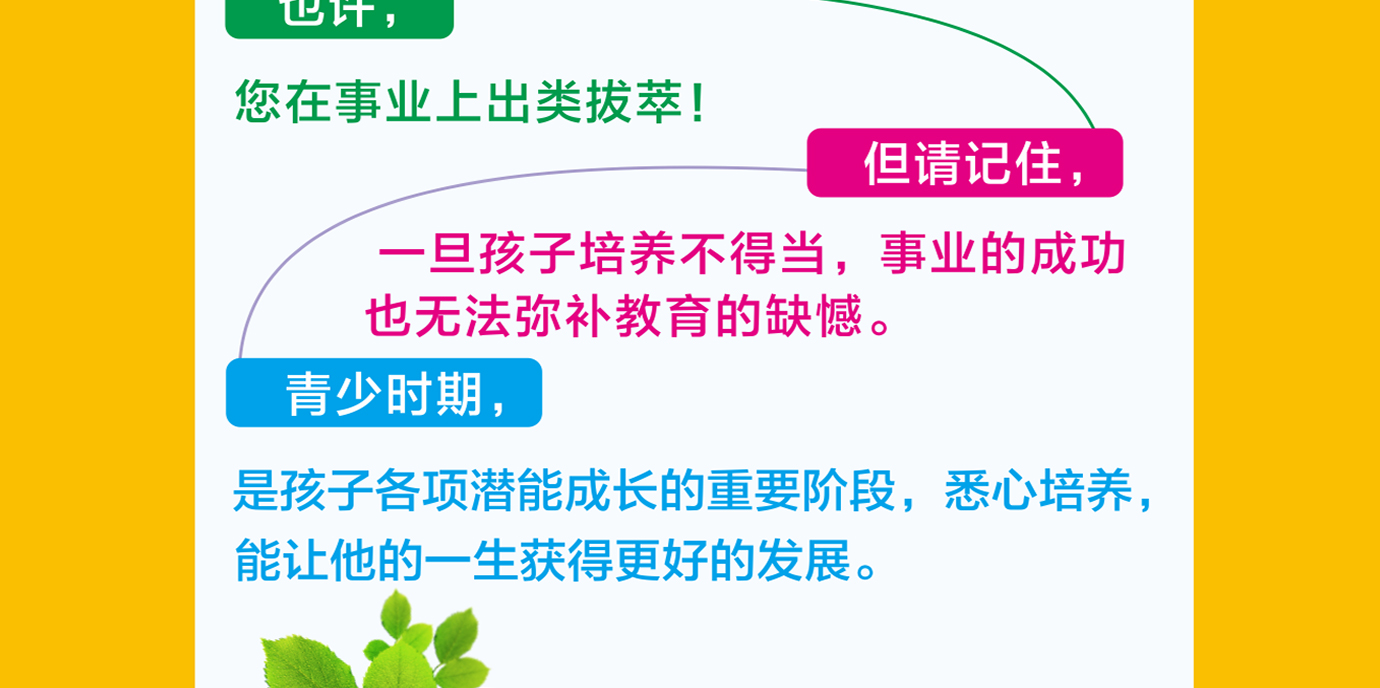 也许，

您在事业上出类拔萃！

但请记住，

一旦孩子培养不得当，事业的成功也无法弥补教育的缺憾。

青少时期，

是孩子各项潜能成长的重要阶段，悉心培养，能让他的一生获得更好的发展。